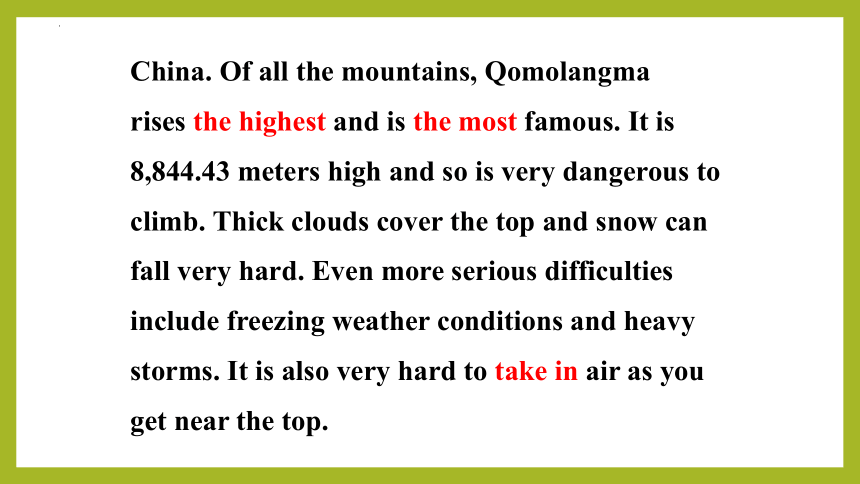 China. Of all the mountains, Qomolangma rises the highest and is the most famous. It is 8,844.43 meters high and so is very dangerous to climb. Thick clouds cover the top and snow can fall very hard. Even more serious difficulties include freezing weather conditions and heavy storms. It is also very hard to take in air as you get near the top.